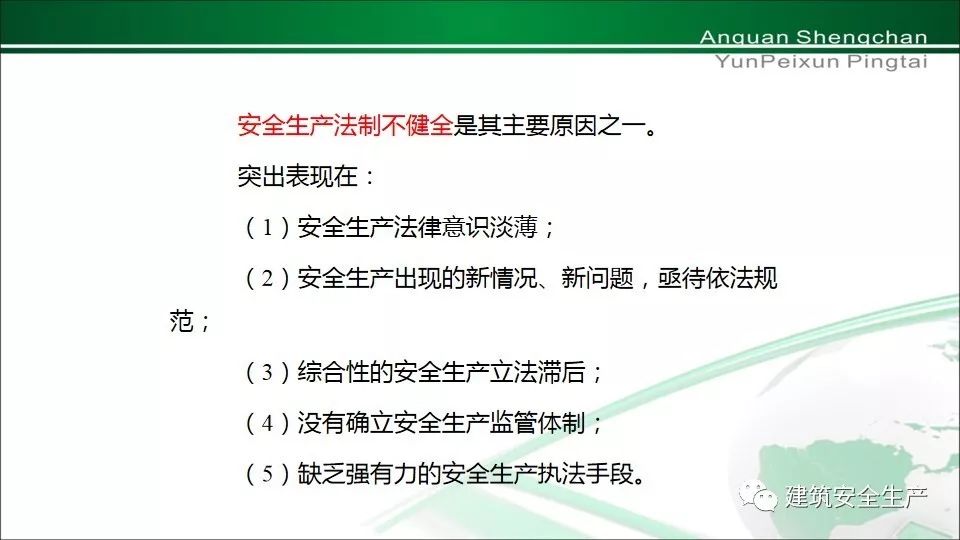 Anquan Shengchan
YunPeixun Pingtai

安全生产法制不健全是其主要原因之一。

突出表现在：

（1）安全生产法律意识淡薄；

（2）安全生产出现的新情况、新问题，亟待依法规范；

（3）综合性的安全生产立法滞后；

（4）没有确立安全生产监管体制；

（5）缺乏强有力的安全生产执法手段。

建筑安全生产